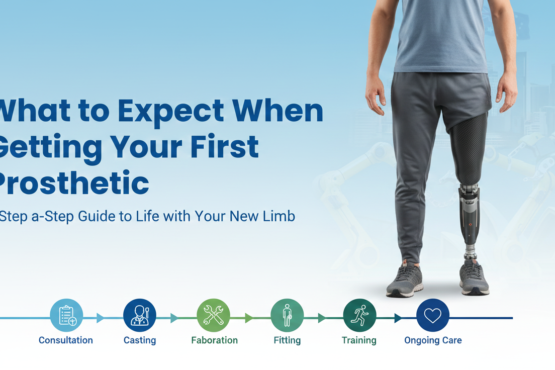 What to Expect When Getting Your First Prosthetic

Step a-Step Guide to Life with Your New Limb

Consultation
Casting
Faboration
Fitting
Training
Ongoing Care